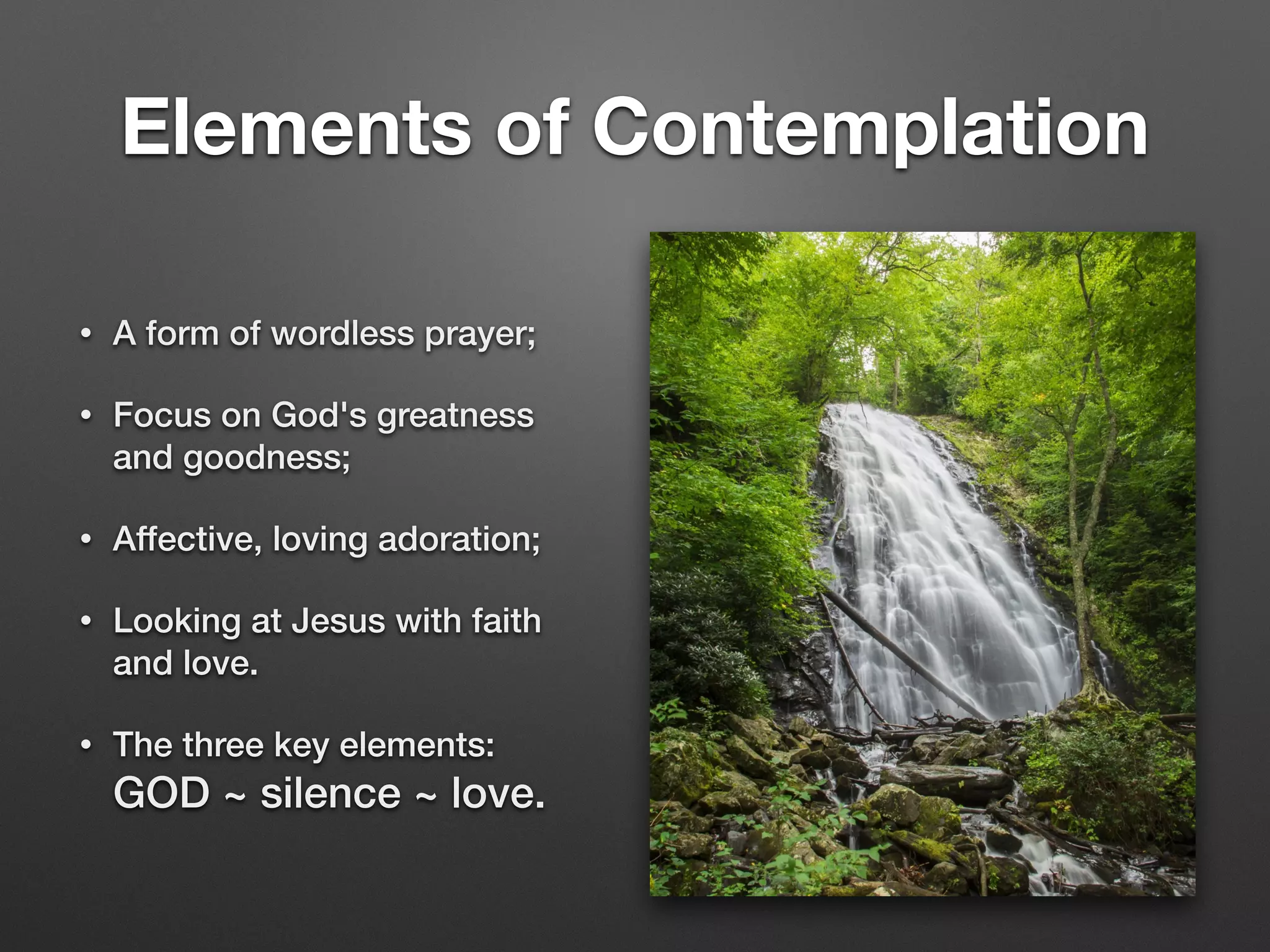 Elements of Contemplation

• A form of wordless prayer;

• Focus on God's greatness and goodness;

• Affective, loving adoration;

• Looking at Jesus with faith and love.

• The three key elements:
GOD ~ silence ~ love.